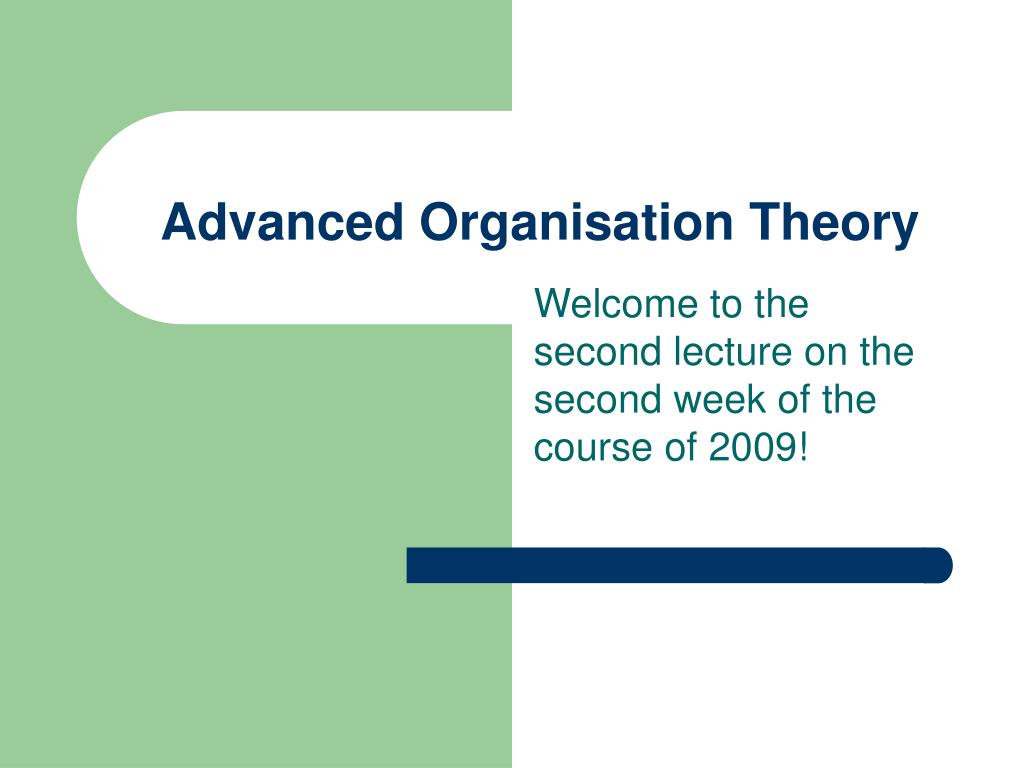 Advanced Organisation Theory

Welcome to the second lecture on the second week of the course of 2009!